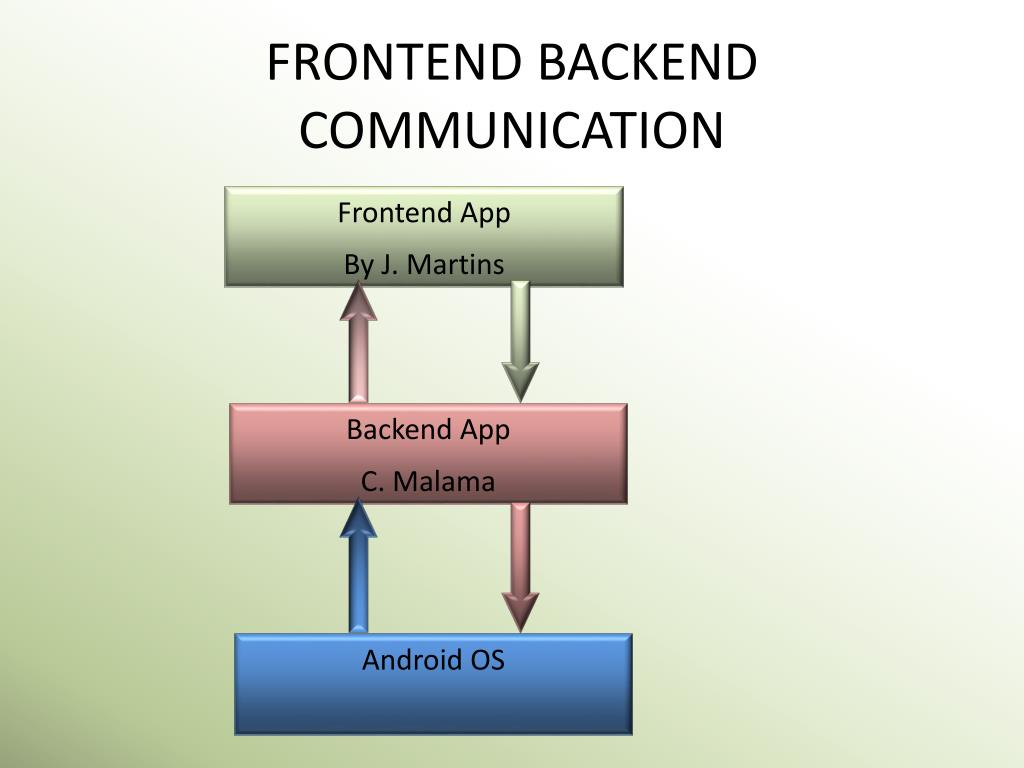 FRONTEND BACKEND COMMUNICATION

Frontend App
By J. Martins

Backend App
C. Malama

Android OS